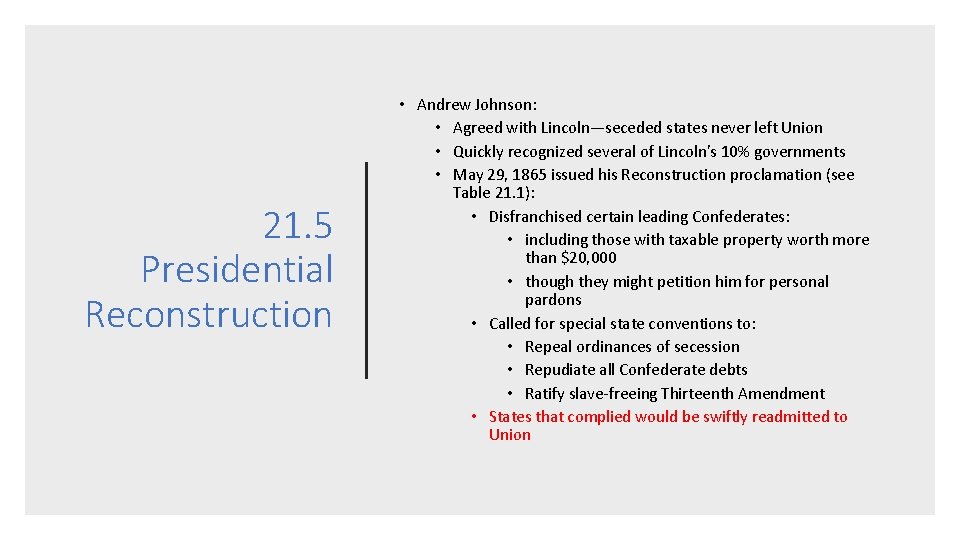 21.5 Presidential Reconstruction

• Andrew Johnson:
  • Agreed with Lincoln—seceded states never left Union
  • Quickly recognized several of Lincoln's 10% governments
  • May 29, 1865 issued his Reconstruction proclamation (see Table 21.1):
    • Disfranchised certain leading Confederates:
      • including those with taxable property worth more than $20,000
      • though they might petition him for personal pardons
    • Called for special state conventions to:
      • Repeal ordinances of secession
      • Repudiate all Confederate debts
      • Ratify slave-freeing Thirteenth Amendment
    • States that complied would be swiftly readmitted to Union